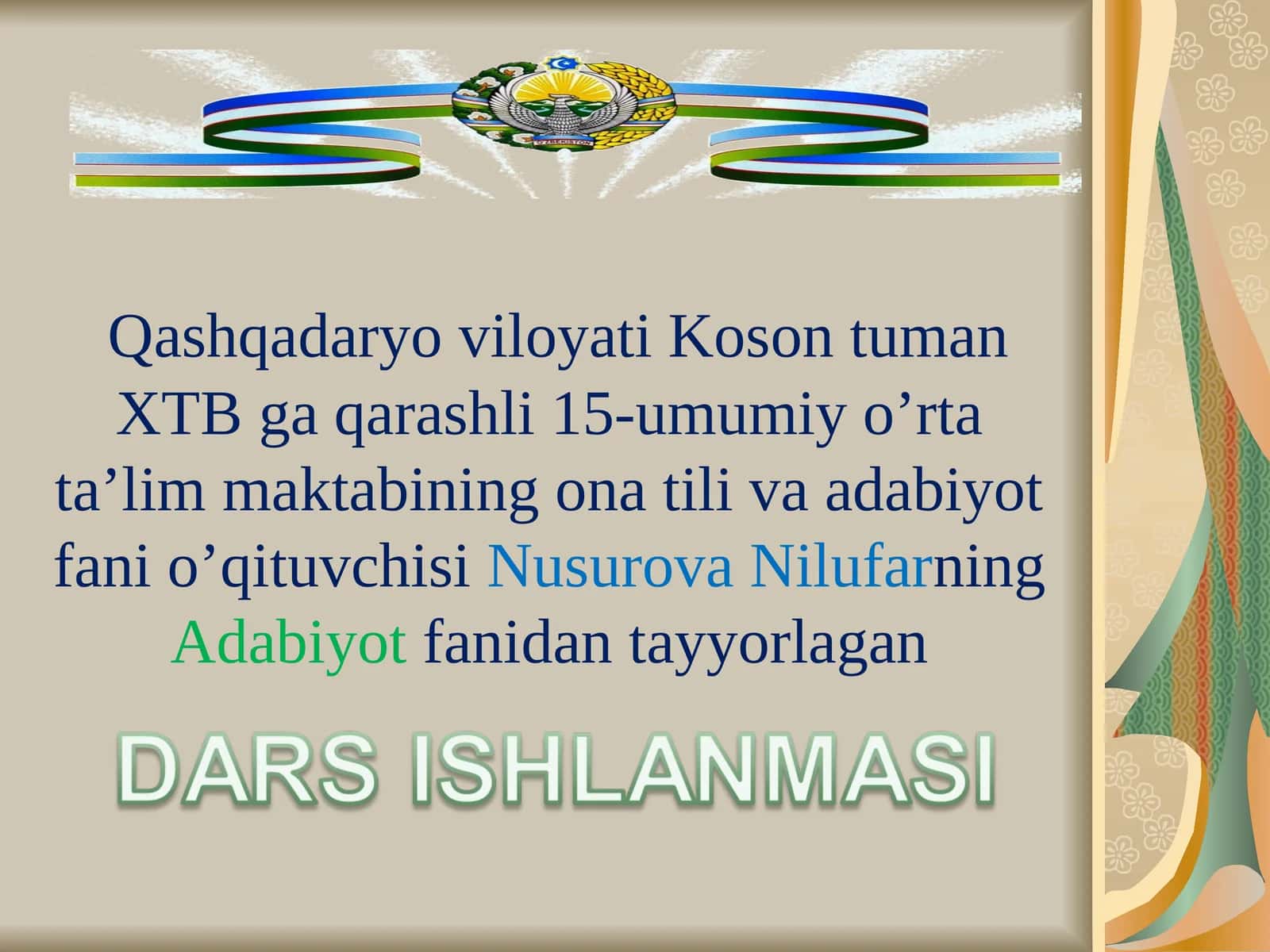 O'ZBEKISTON

Qashqadaryo viloyati Koson tuman XTB ga qarashli 15-umumiy o’rta ta’lim maktabining ona tili va adabiyot fani o’qituvchisi Nusurova Nilufarning Adabiyot fanidan tayyorlagan

DARS ISHLANMASI